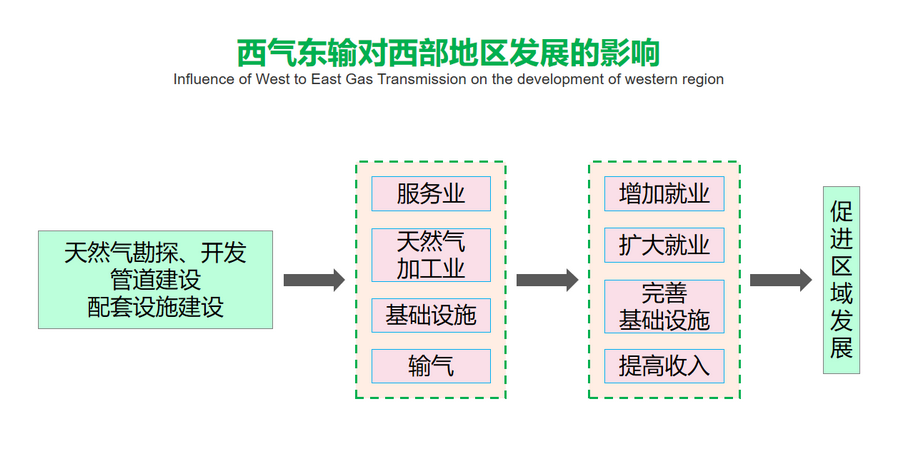 西气东输对西部地区发展的影响
Influence of West to East Gas Transmission on the development of western region

天然气勘探、开发
管道建设
配套设施建设

服务业
天然气加工业
基础设施
输气

增加就业
扩大就业
完善基础设施
提高收入

促进区域发展